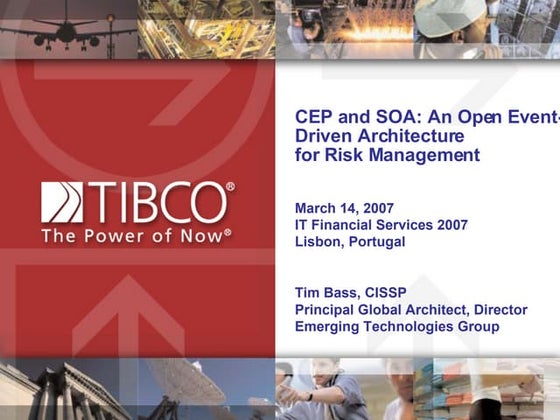 TIBCO®
The Power of Now®

CEP and SOA: An Open Event-Driven Architecture for Risk Management

March 14, 2007
IT Financial Services 2007
Lisbon, Portugal

Tim Bass, CISSP
Principal Global Architect, Director
Emerging Technologies Group